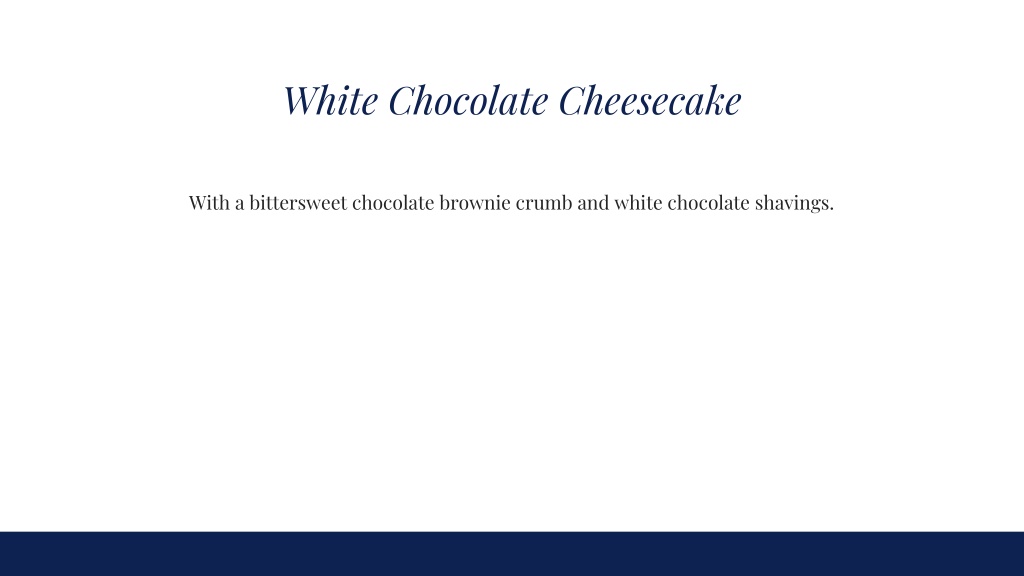 White Chocolate Cheesecake

With a bittersweet chocolate brownie crumb and white chocolate shavings.